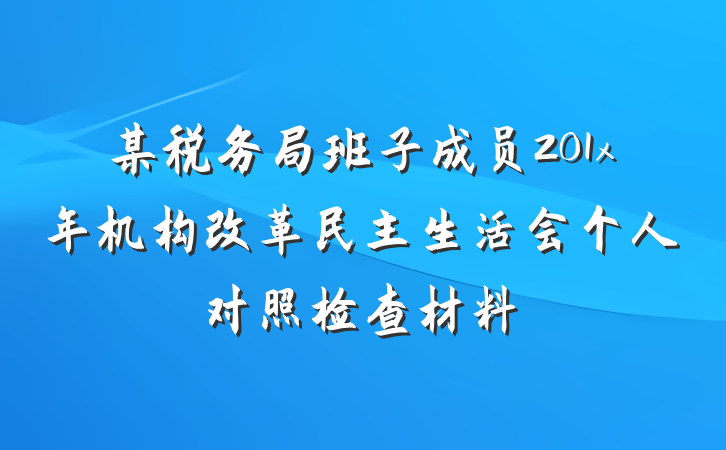 某税务局班子成员201x年机构改革民主生活会个人对照检查材料